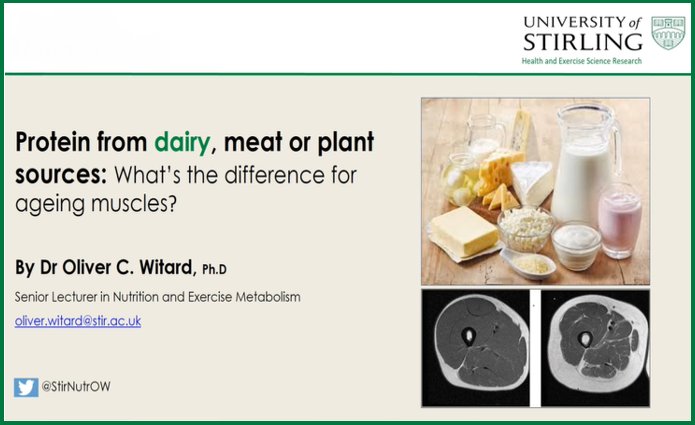 UNIVERSITY of STIRLING
Health and Exercise Science Research

Protein from dairy, meat or plant sources: What's the difference for ageing muscles?

By Dr Oliver C. Witard, Ph.D

Senior Lecturer in Nutrition and Exercise Metabolism

oliver.witard@stir.ac.uk

@StirNutrOW